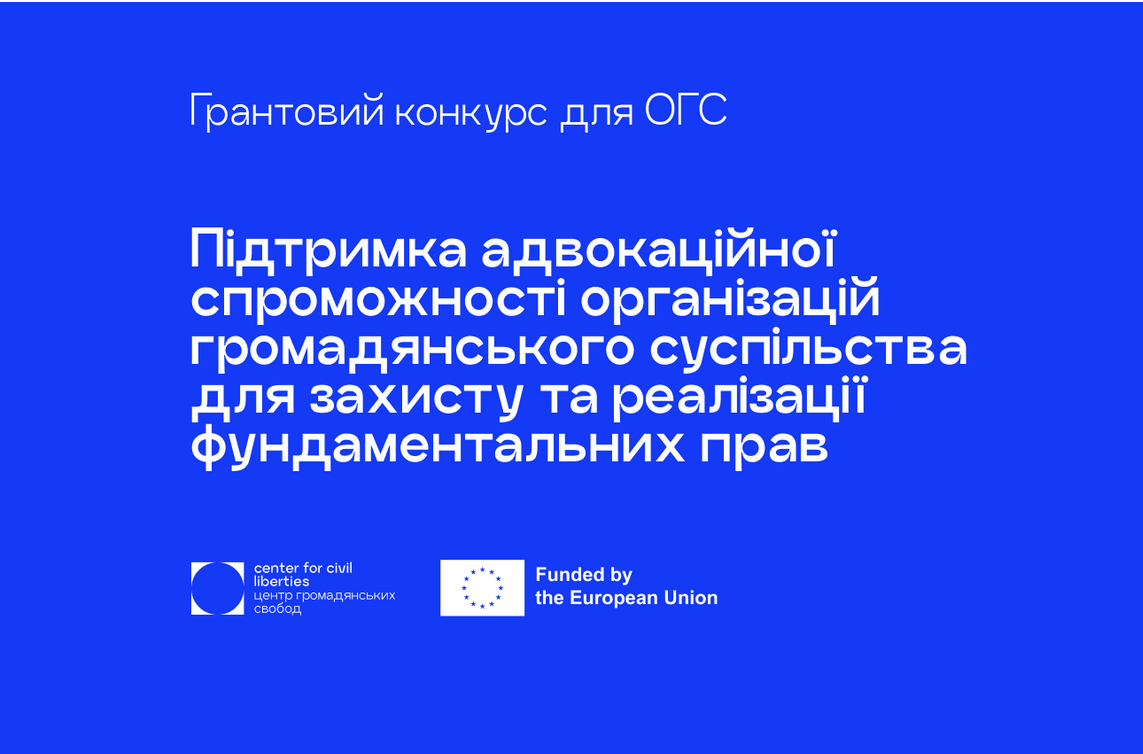 Грантовий конкурс для ОГС

Підтримка адвокаційної спроможності організацій громадянського суспільства для захисту та реалізації фундаментальних прав

center for civil liberties
центр громадянських свобод

Funded by
the European Union